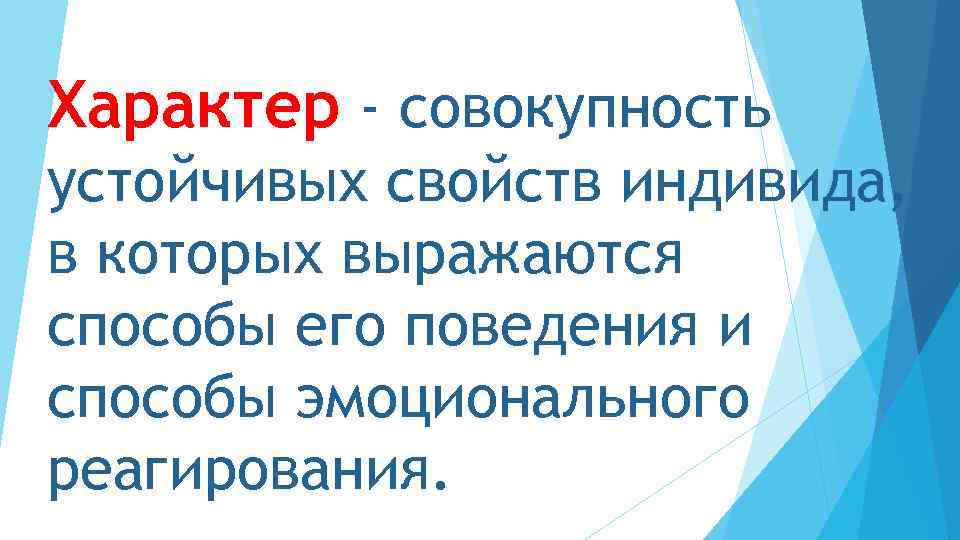 Характер - совокупность устойчивых свойств индивида, в которых выражаются способы его поведения и способы эмоционального реагирования.